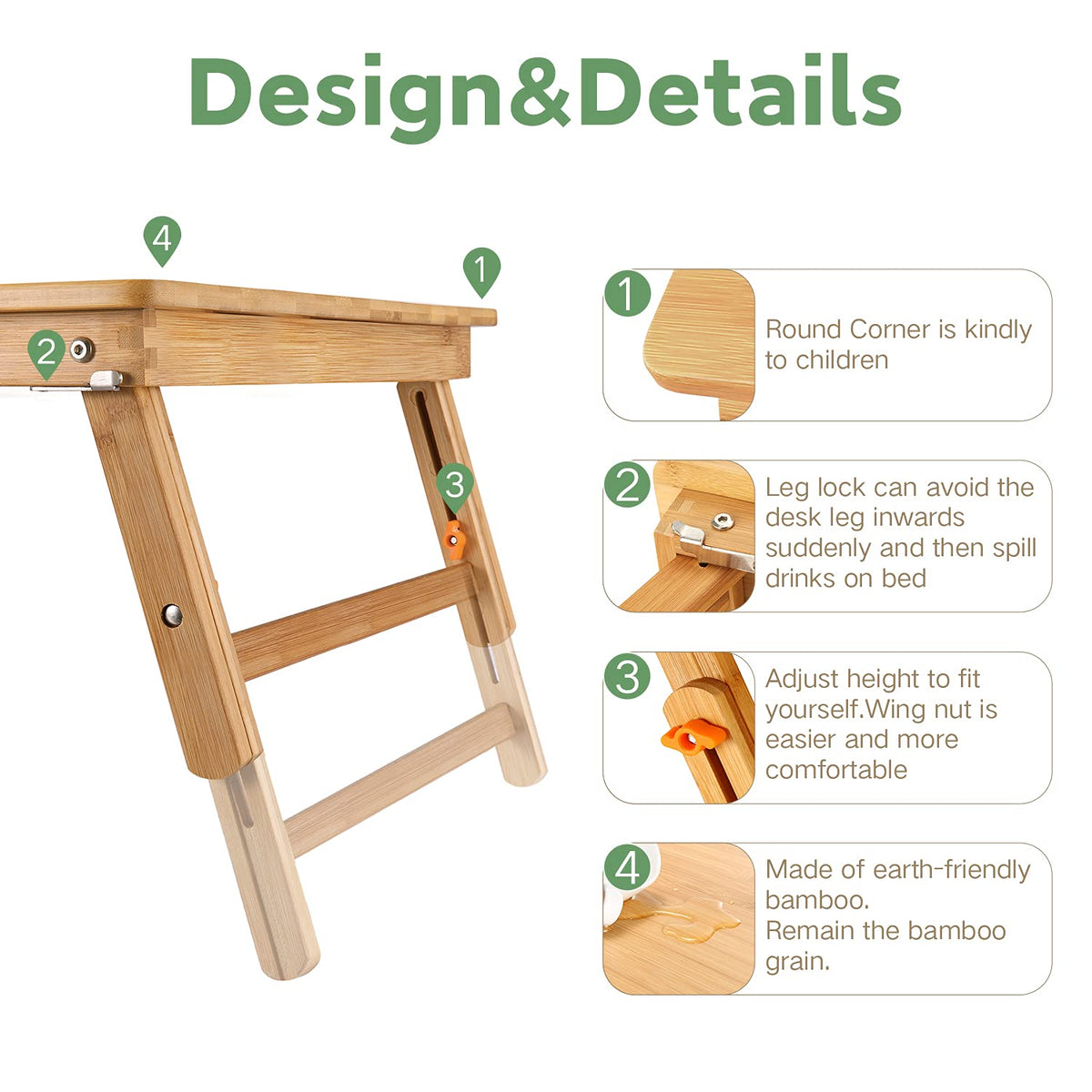 Design&Details

4

1

2

3

1

Round Corner is kindly to children

2

Leg lock can avoid the desk leg inwards suddenly and then spill drinks on bed

3

Adjust height to fit yourself.Wing nut is easier and more comfortable

4

Made of earth-friendly bamboo.
Remain the bamboo grain.